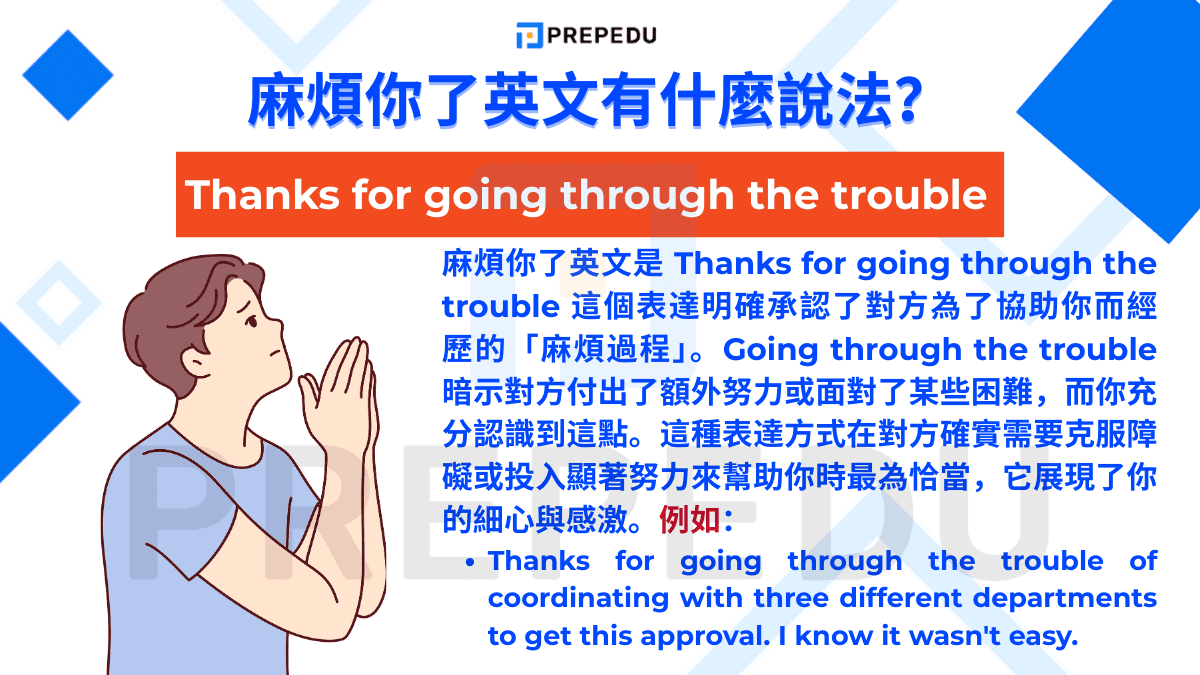 PREPEDU

麻煩你了英文有什麼說法?

Thanks for going through the trouble

麻煩你了英文是 Thanks for going through the trouble 這個表達明確承認了對方為了協助你而經歷的「麻煩過程」。Going through the trouble 暗示對方付出了額外努力或面對了某些困難，而你充分認識到這點。這種表達方式在對方確實需要克服障礙或投入顯著努力來幫助你時最為恰當，它展現了你的細心與感激。例如：

• Thanks for going through the trouble of coordinating with three different departments to get this approval. I know it wasn't easy.

PREPEDU